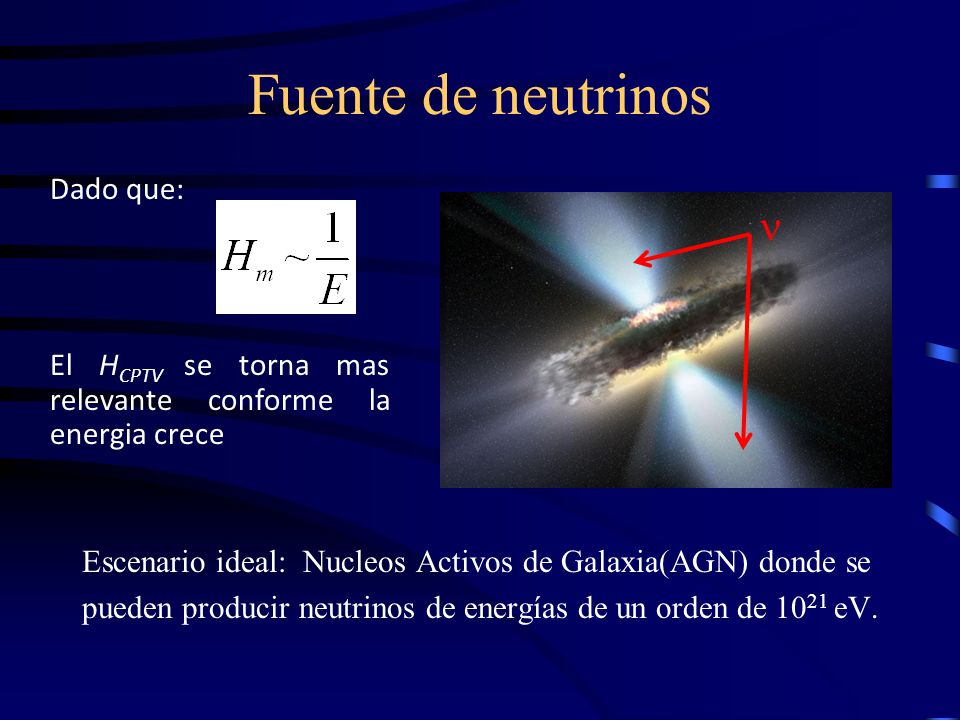 Fuente de neutrinos

Dado que:

$H_m \sim \frac{1}{E}$

El $H_{CPTV}$ se torna mas relevante conforme la energia crece

$\nu$

Escenario ideal: Nucleos Activos de Galaxia(AGN) donde se pueden producir neutrinos de energías de un orden de $10^{21}$ eV.